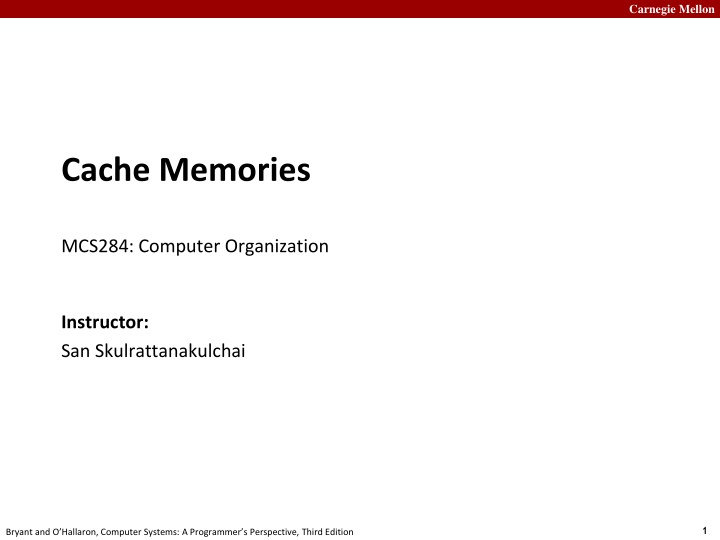 Carnegie Mellon

Cache Memories

MCS284: Computer Organization

Instructor:
San Skulrattanakulchai

Bryant and O'Hallaron, Computer Systems: A Programmer's Perspective, Third Edition

1